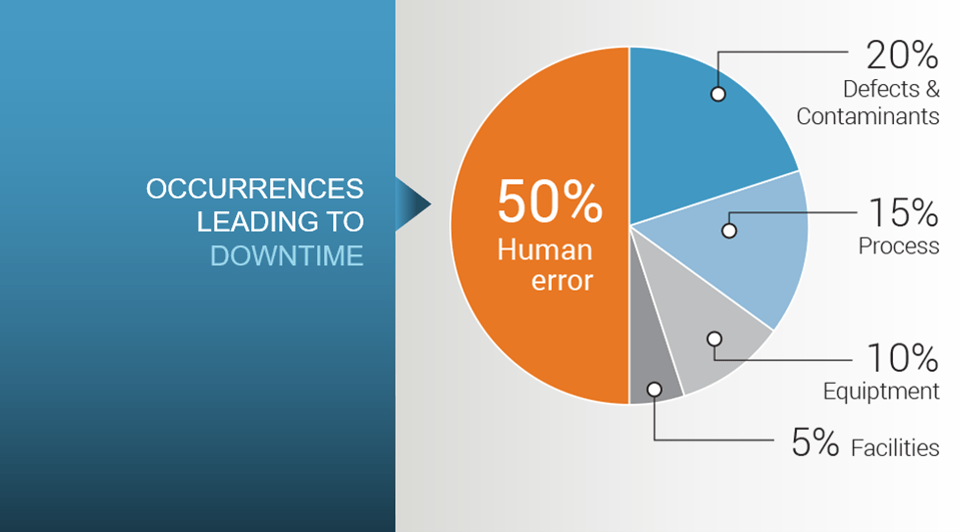 OCCURRENCES LEADING TO DOWNTIME

50% Human error

20% Defects & Contaminants

15% Process

10% Equiptment

5% Facilities